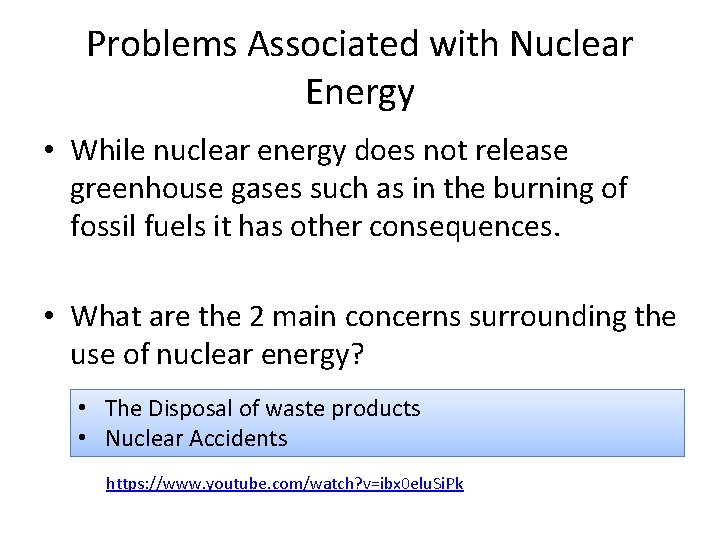 Problems Associated with Nuclear Energy

• While nuclear energy does not release greenhouse gases such as in the burning of fossil fuels it has other consequences.

• What are the 2 main concerns surrounding the use of nuclear energy?

• The Disposal of waste products
• Nuclear Accidents

https://www.youtube.com/watch?v=ibx0eluSiPk